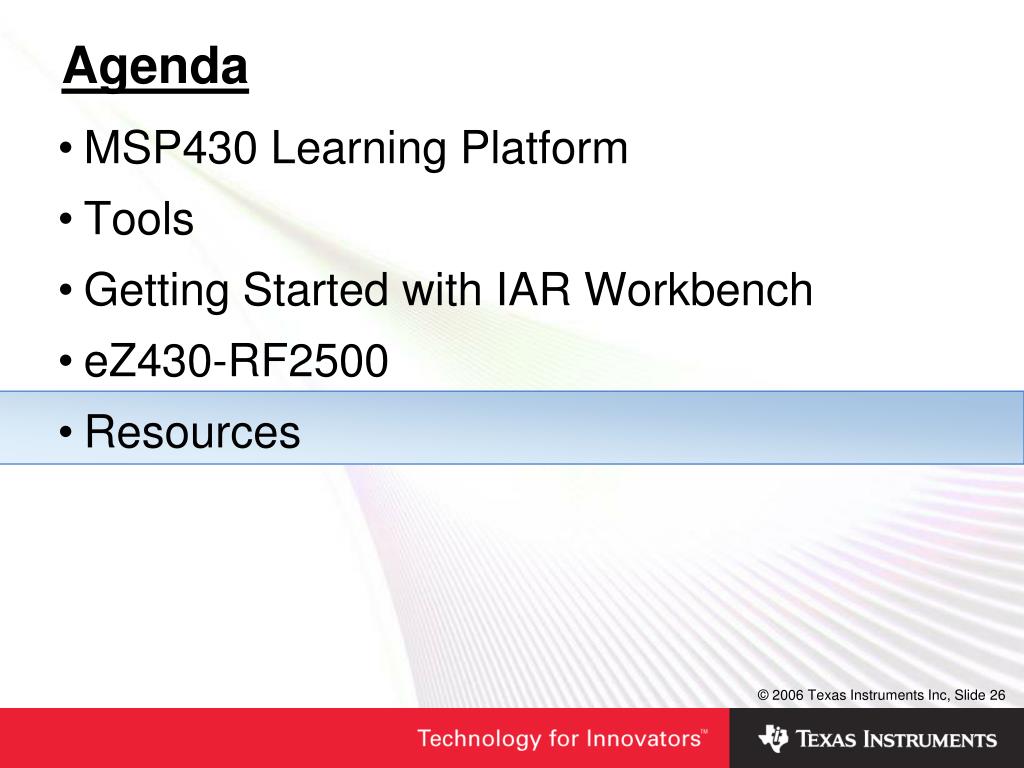 Agenda

• MSP430 Learning Platform
• Tools
• Getting Started with IAR Workbench
• eZ430-RF2500
• Resources

© 2006 Texas Instruments Inc, Slide 26

Technology for Innovators™

TEXAS INSTRUMENTS